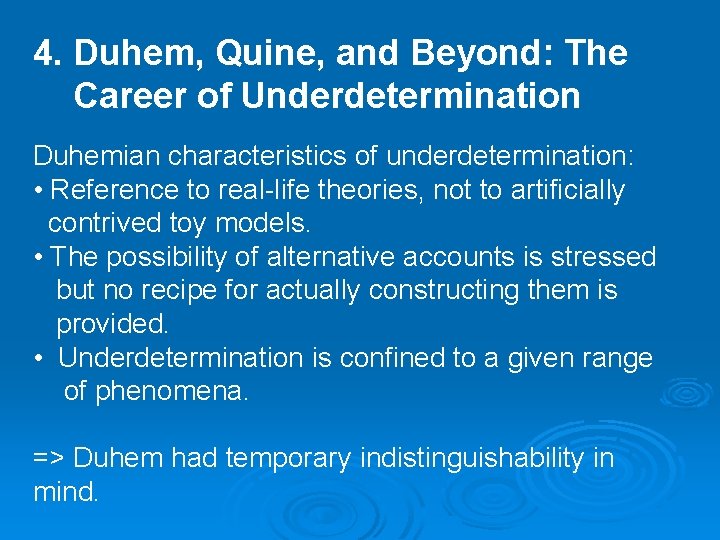 4. Duhem, Quine, and Beyond: The Career of Underdetermination

Duhemian characteristics of underdetermination:
• Reference to real-life theories, not to artificially contrived toy models.
• The possibility of alternative accounts is stressed but no recipe for actually constructing them is provided.
• Underdetermination is confined to a given range of phenomena.

=> Duhem had temporary indistinguishability in mind.